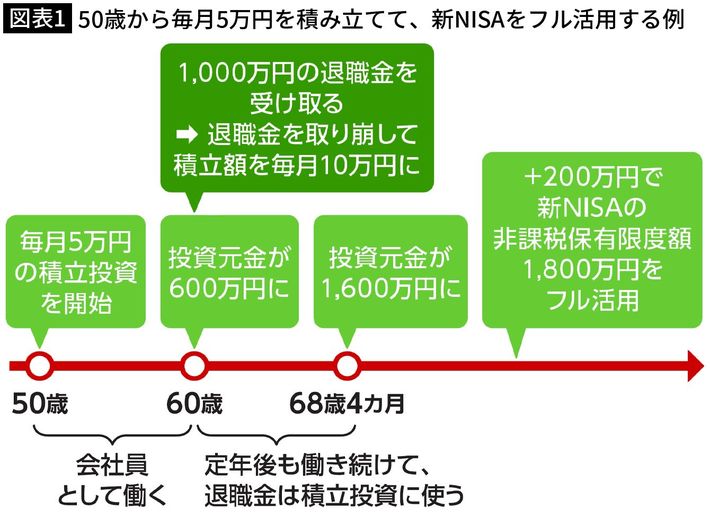 図表1 50歳から毎月5万円を積み立てて、新NISAをフル活用する例

1,000万円の退職金を受け取る
➡ 退職金を取り崩して積立額を毎月10万円に

毎月5万円の積立投資を開始

投資元金が600万円に

投資元金が1,600万円に

+200万円で新NISAの非課税保有限度額1,800万円をフル活用

50歳

60歳

68歳4カ月

会社員として働く

定年後も働き続けて、退職金は積立投資に使う